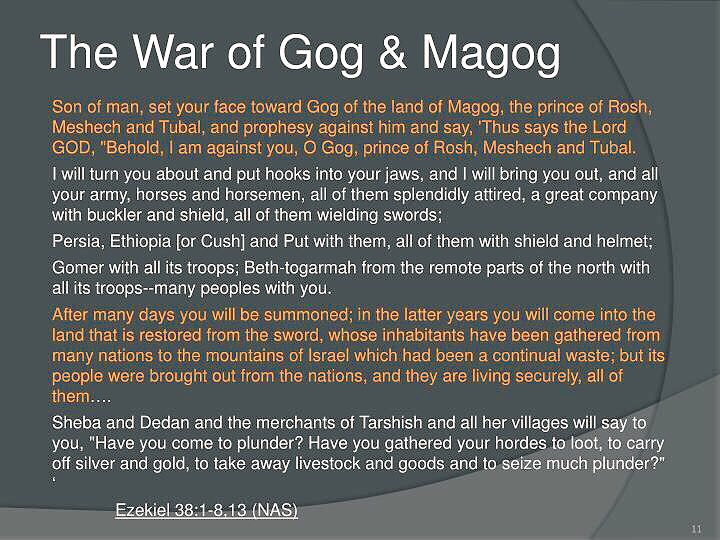 The War of Gog & Magog

Son of man, set your face toward Gog of the land of Magog, the prince of Rosh, Meshech and Tubal, and prophesy against him and say, 'Thus says the Lord GOD, "Behold, I am against you, O Gog, prince of Rosh, Meshech and Tubal.

I will turn you about and put hooks into your jaws, and I will bring you out, and all your army, horses and horsemen, all of them splendidly attired, a great company with buckler and shield, all of them wielding swords;

Persia, Ethiopia [or Cush] and Put with them, all of them with shield and helmet;

Gomer with all its troops; Beth-togarmah from the remote parts of the north with all its troops--many peoples with you.

After many days you will be summoned; in the latter years you will come into the land that is restored from the sword, whose inhabitants have been gathered from many nations to the mountains of Israel which had been a continual waste; but its people were brought out from the nations, and they are living securely, all of them….

Sheba and Dedan and the merchants of Tarshish and all her villages will say to you, "Have you come to plunder? Have you gathered your hordes to loot, to carry off silver and gold, to take away livestock and goods and to seize much plunder?" '

Ezekiel 38:1-8,13 (NAS)

11